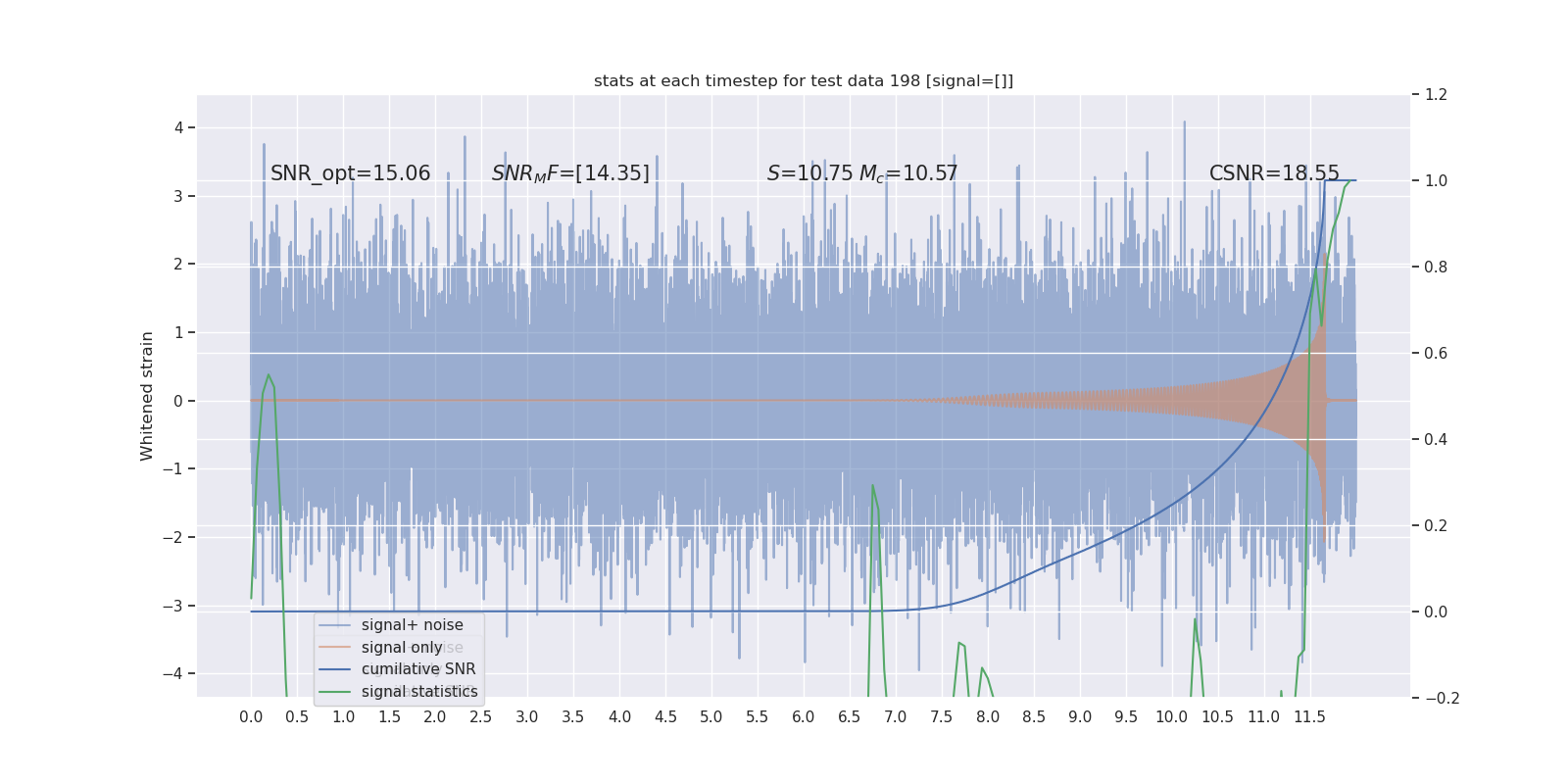 stats at each timestep for test data 198 [signal=[]]

SNR_opt=15.06

$SNR_MF$=[14.35]

$S$=10.75 $M_c$=10.57

CSNR=18.55

Whitened strain

4
3
2
1
0
−1
−2
−3
−4

1.2
1.0
0.8
0.6
0.4
0.2
0.0
−0.2

signal+ noise
signal only
cumilative SNR
signal statistics

0.0 0.5 1.0 1.5 2.0 2.5 3.0 3.5 4.0 4.5 5.0 5.5 6.0 6.5 7.0 7.5 8.0 8.5 9.0 9.5 10.0 10.5 11.0 11.5